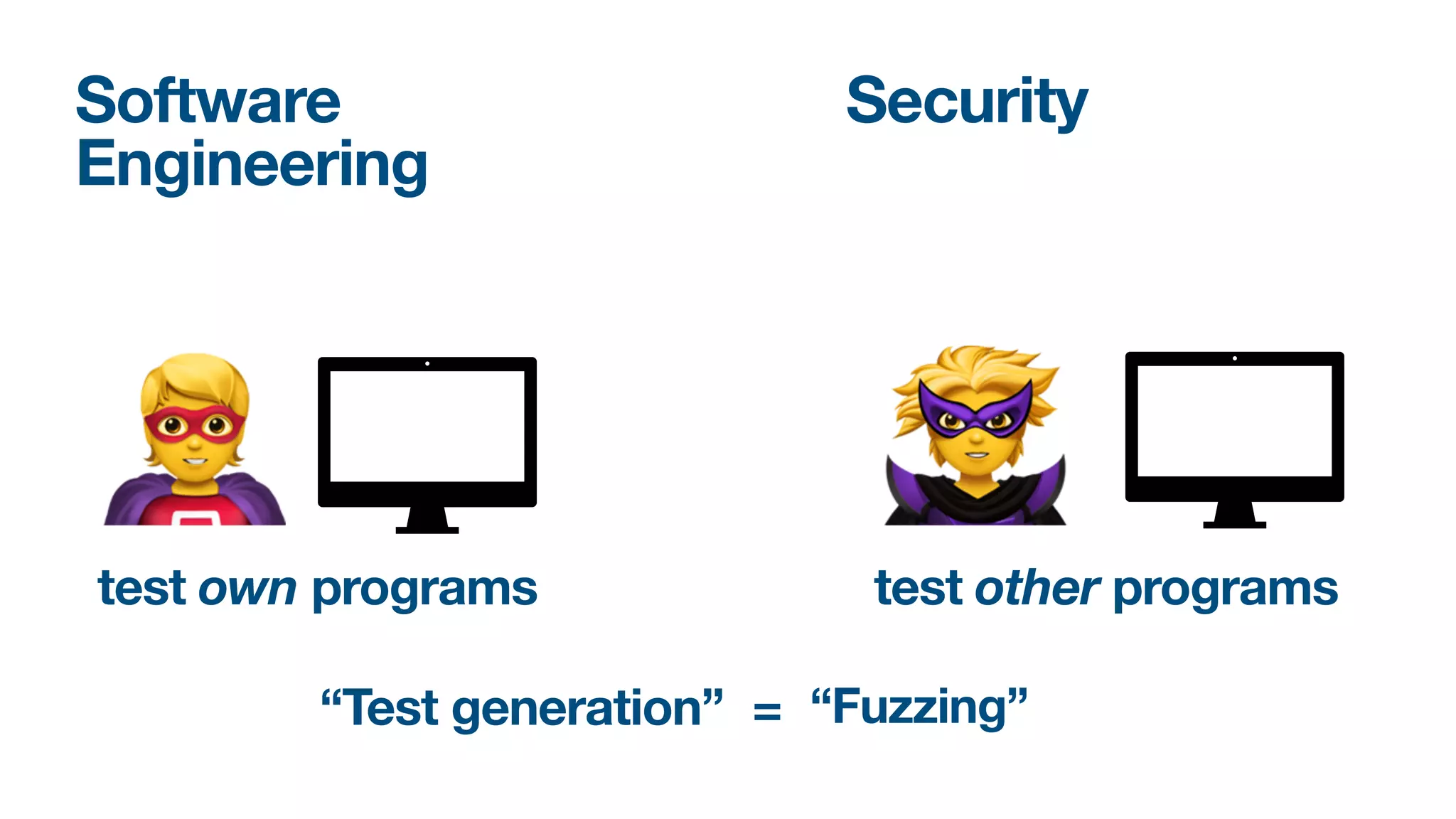 Software Engineering

test own programs

Security

test other programs

“Test generation” = “Fuzzing”